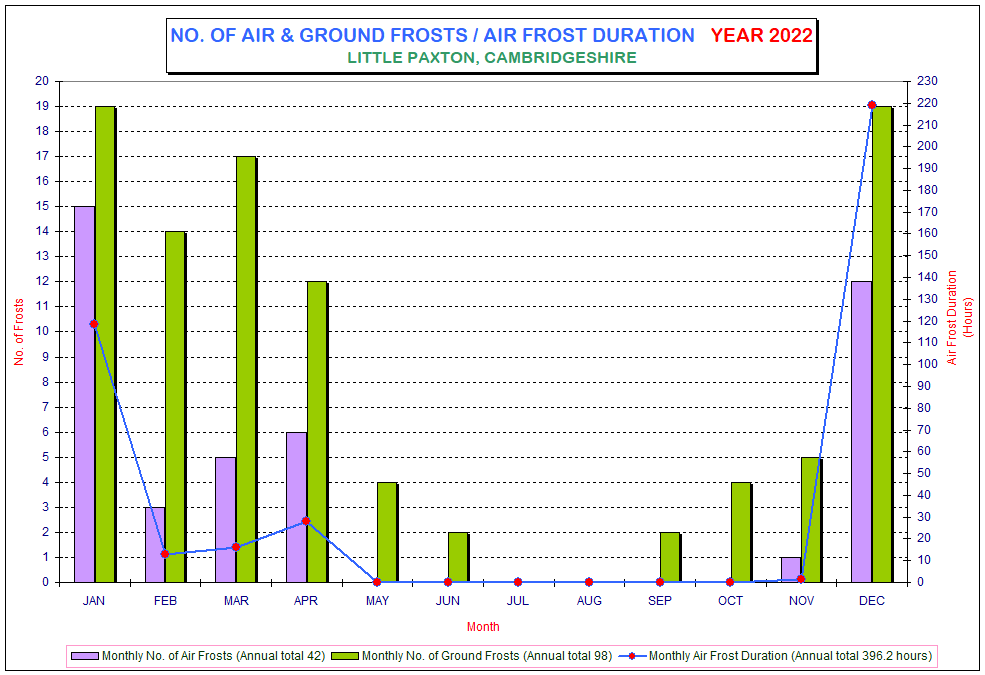 NO. OF AIR & GROUND FROSTS / AIR FROST DURATION YEAR 2022
LITTLE PAXTON, CAMBRIDGESHIRE

No. of Frosts

20
19
18
17
16
15
14
13
12
11
10
9
8
7
6
5
4
3
2
1
0

Air Frost Duration (Hours)

230
220
210
200
190
180
170
160
150
140
130
120
110
100
90
80
70
60
50
40
30
20
10
0

JAN FEB MAR APR MAY JUN JUL AUG SEP OCT NOV DEC

Month

Monthly No. of Air Frosts (Annual total 42) Monthly No. of Ground Frosts (Annual total 98) Monthly Air Frost Duration (Annual total 396.2 hours)